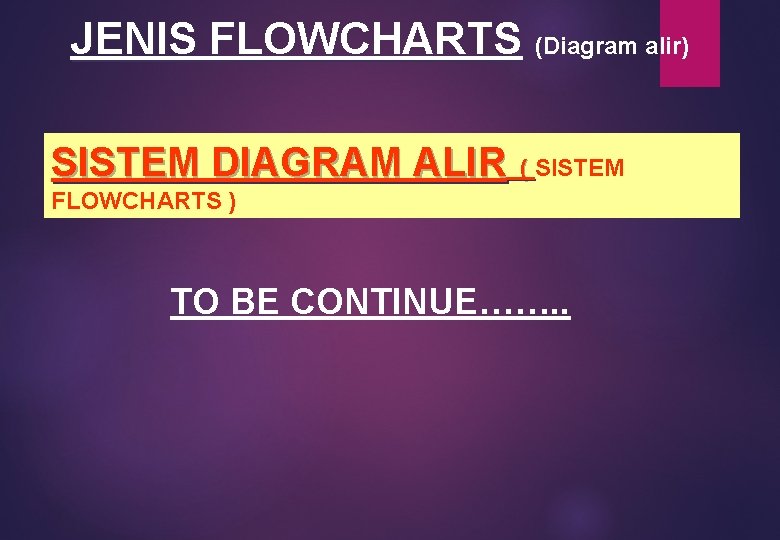 JENIS FLOWCHARTS (Diagram alir)

SISTEM DIAGRAM ALIR ( SISTEM FLOWCHARTS )

TO BE CONTINUE……..